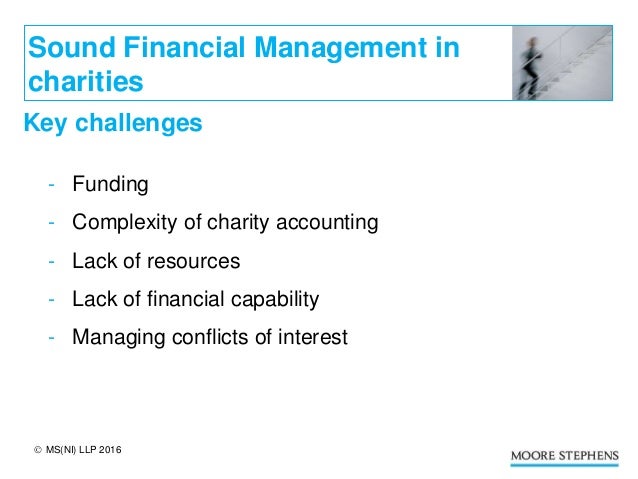 Sound Financial Management in charities

Key challenges

- Funding
- Complexity of charity accounting
- Lack of resources
- Lack of financial capability
- Managing conflicts of interest

© MS(NI) LLP 2016

MOORE STEPHENS